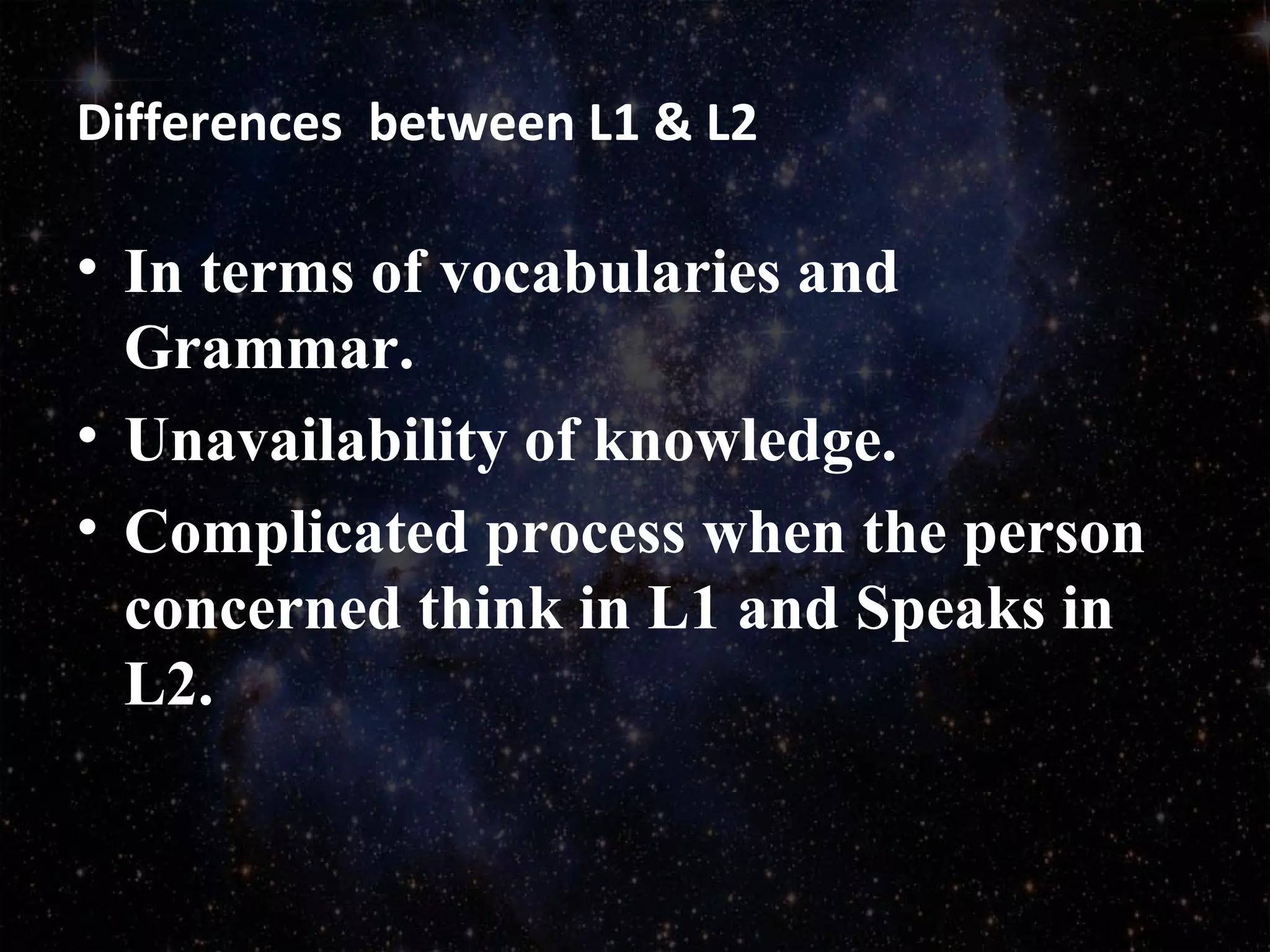 Differences between L1 & L2

• In terms of vocabularies and Grammar.
• Unavailability of knowledge.
• Complicated process when the person concerned think in L1 and Speaks in L2.